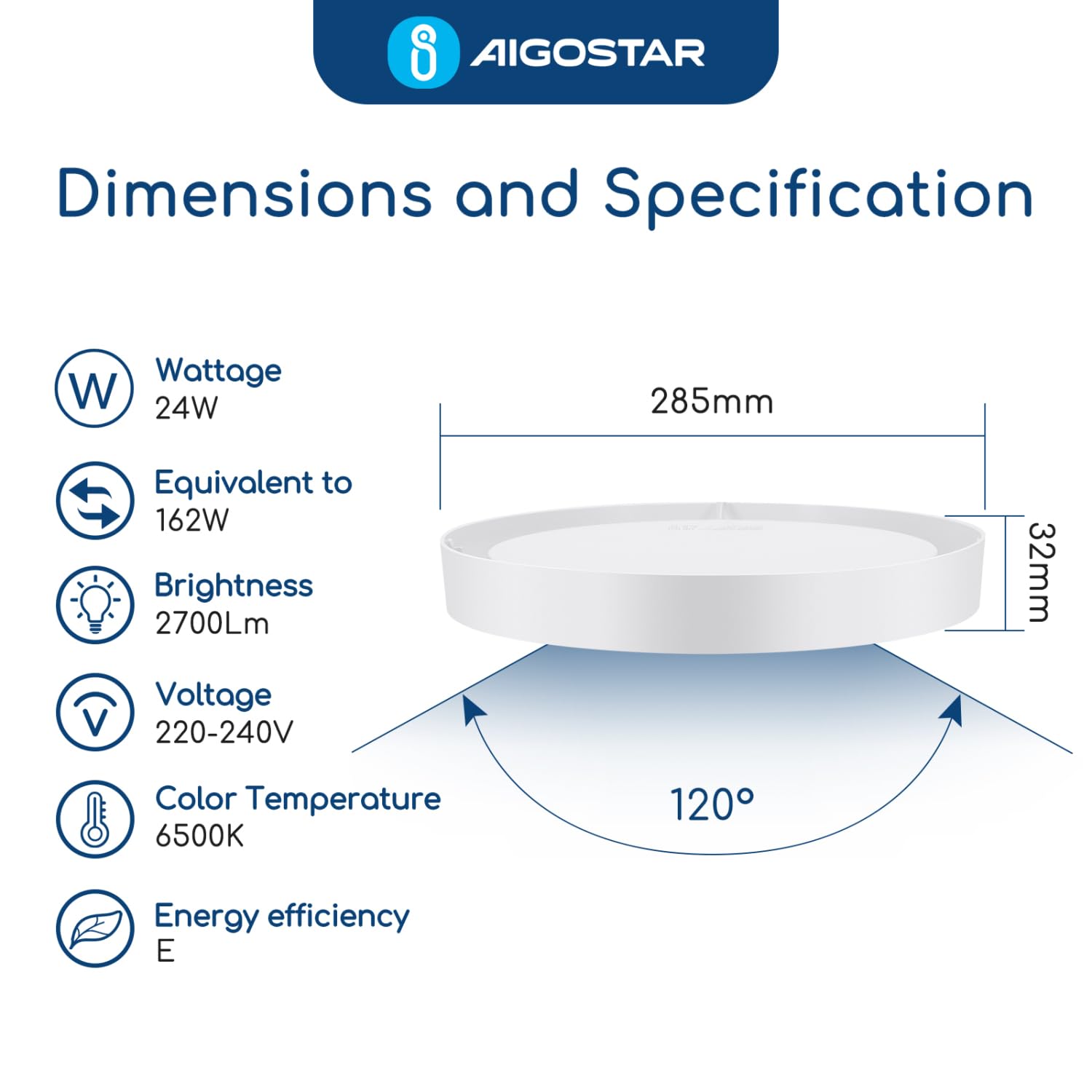 AIGOSTAR

Dimensions and Specification

W

Wattage
24W

Equivalent to
162W

Brightness
2700Lm

V

Voltage
220-240V

Color Temperature
6500K

Energy efficiency
E

285mm

32mm

120°